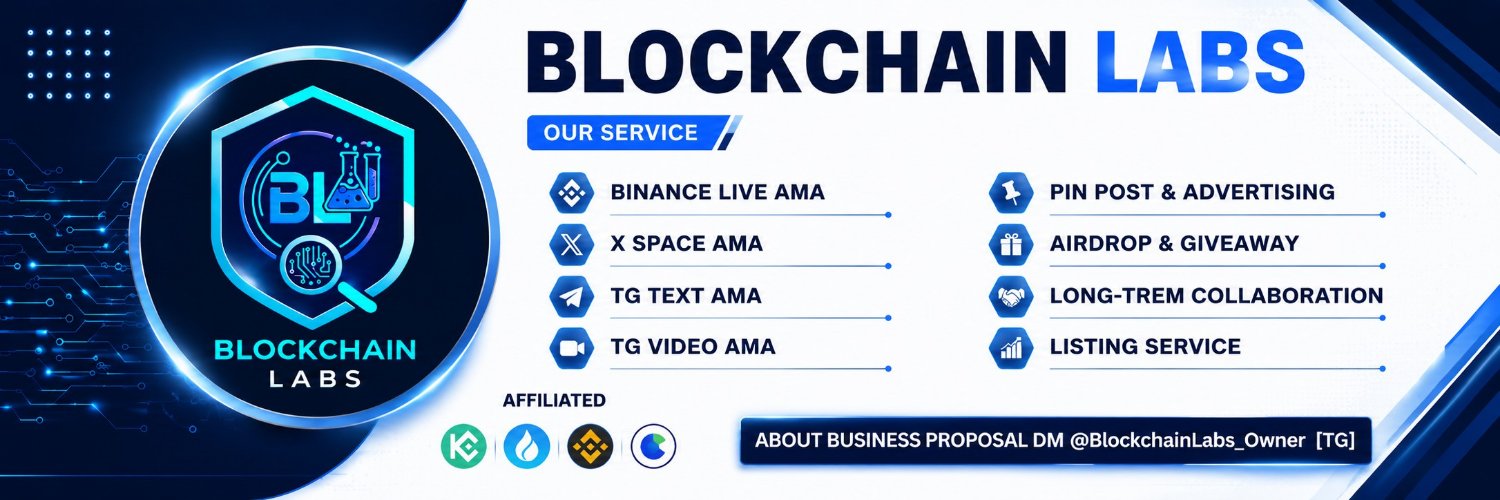 BL

BLOCKCHAIN
LABS

BLOCKCHAIN LABS

OUR SERVICE

BINANCE LIVE AMA

X SPACE AMA

TG TEXT AMA

TG VIDEO AMA

PIN POST & ADVERTISING

AIRDROP & GIVEAWAY

LONG-TREM COLLABORATION

LISTING SERVICE

AFFILIATED

ABOUT BUSINESS PROPOSAL DM @BlockchainLabs_Owner [TG]